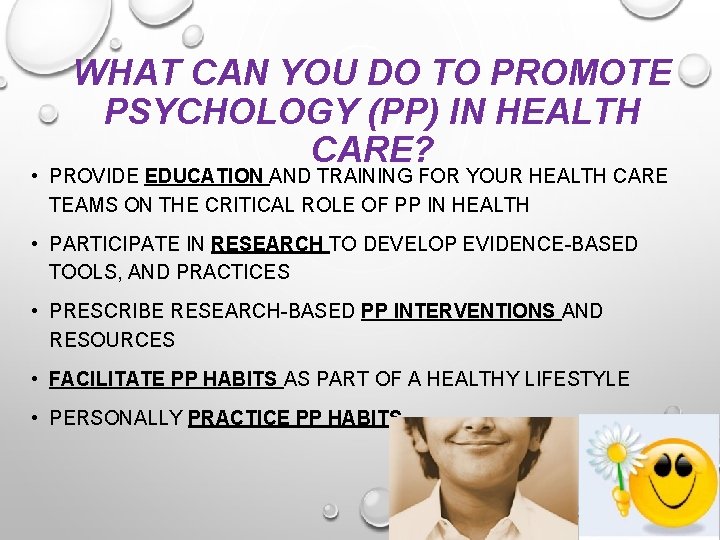 WHAT CAN YOU DO TO PROMOTE PSYCHOLOGY (PP) IN HEALTH CARE?

• PROVIDE EDUCATION AND TRAINING FOR YOUR HEALTH CARE TEAMS ON THE CRITICAL ROLE OF PP IN HEALTH

• PARTICIPATE IN RESEARCH TO DEVELOP EVIDENCE-BASED TOOLS, AND PRACTICES

• PRESCRIBE RESEARCH-BASED PP INTERVENTIONS AND RESOURCES

• FACILITATE PP HABITS AS PART OF A HEALTHY LIFESTYLE

• PERSONALLY PRACTICE PP HABITS